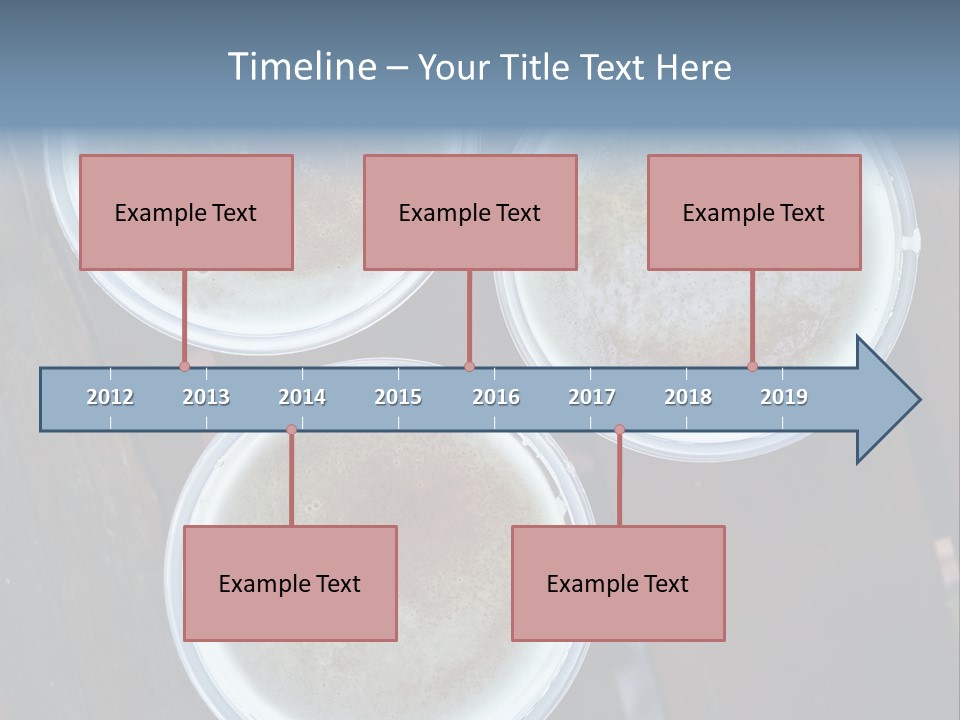 Timeline – Your Title Text Here

Example Text

Example Text

Example Text

2012 2013 2014 2015 2016 2017 2018 2019

Example Text

Example Text